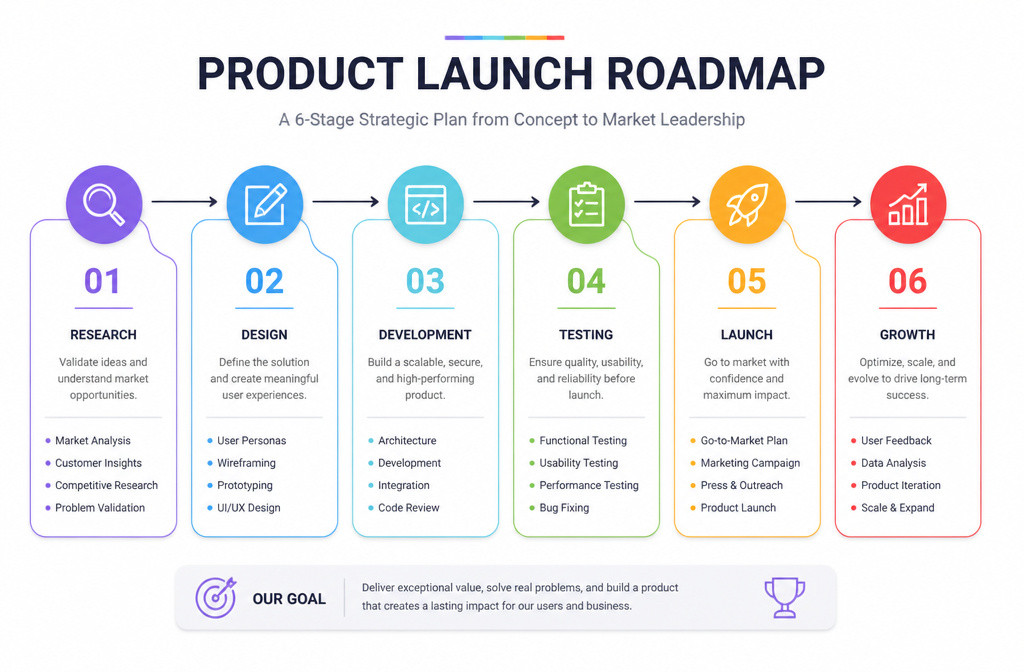 PRODUCT LAUNCH ROADMAP

A 6-Stage Strategic Plan from Concept to Market Leadership

01

RESEARCH

Validate ideas and understand market opportunities.

- Market Analysis
- Customer Insights
- Competitive Research
- Problem Validation

02

DESIGN

Define the solution and create meaningful user experiences.

- User Personas
- Wireframing
- Prototyping
- UI/UX Design

03

DEVELOPMENT

Build a scalable, secure, and high-performing product.

- Architecture
- Development
- Integration
- Code Review

04

TESTING

Ensure quality, usability, and reliability before launch.

- Functional Testing
- Usability Testing
- Performance Testing
- Bug Fixing

05

LAUNCH

Go to market with confidence and maximum impact.

- Go-to-Market Plan
- Marketing Campaign
- Press & Outreach
- Product Launch

06

GROWTH

Optimize, scale, and evolve to drive long-term success.

- User Feedback
- Data Analysis
- Product Iteration
- Scale & Expand

OUR GOAL

Deliver exceptional value, solve real problems, and build a product that creates a lasting impact for our users and business.